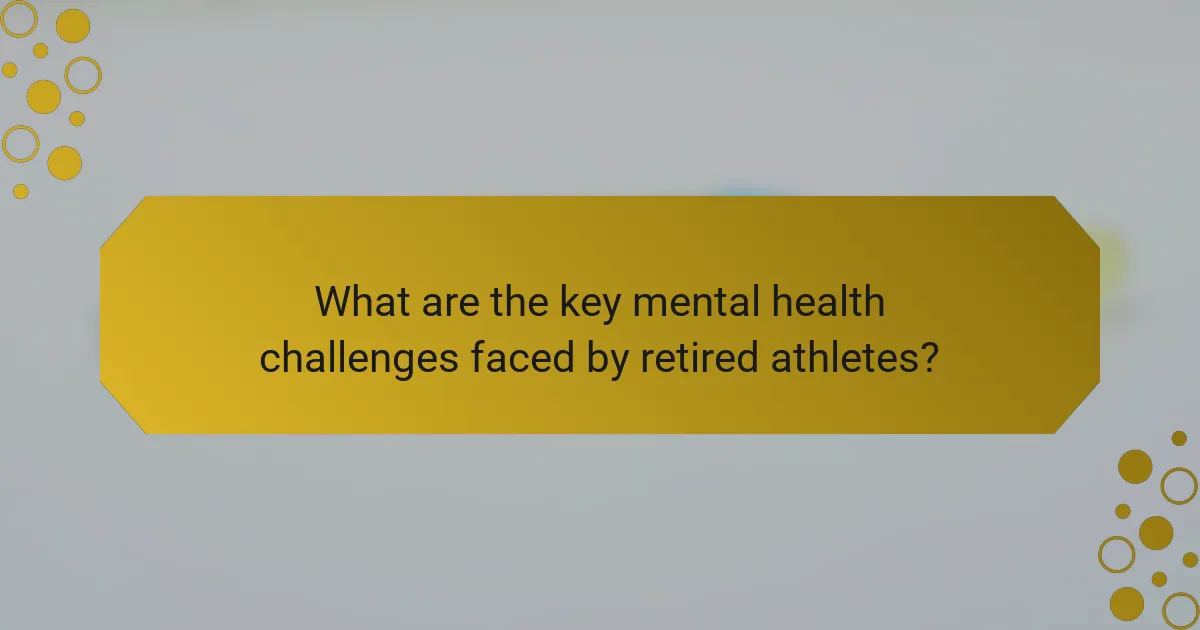 What are the key mental health challenges faced by retired athletes?